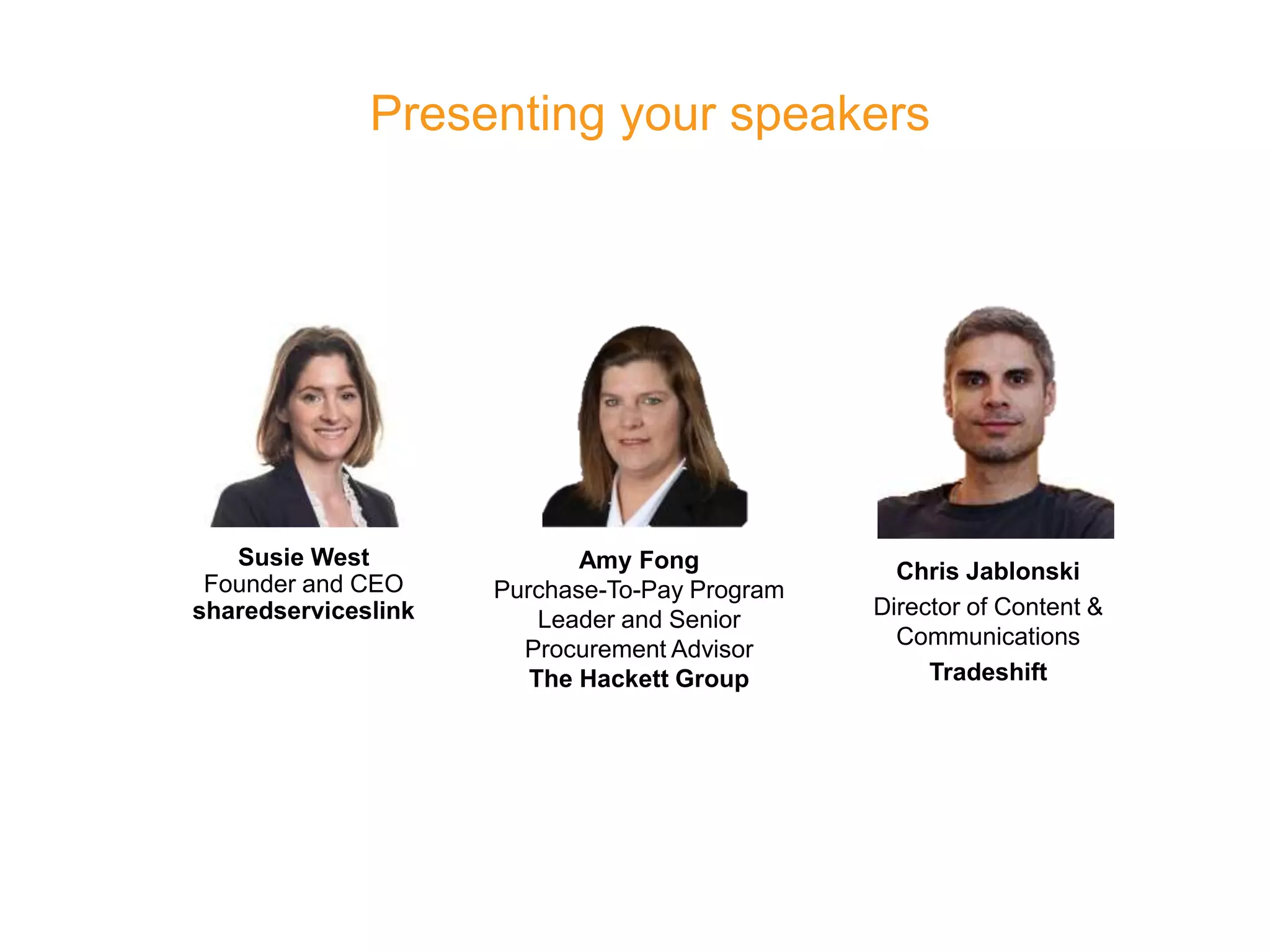 Presenting your speakers

Susie West
Founder and CEO
sharedserviceslink

Amy Fong
Purchase-To-Pay Program Leader and Senior Procurement Advisor
The Hackett Group

Chris Jablonski
Director of Content & Communications
Tradeshift